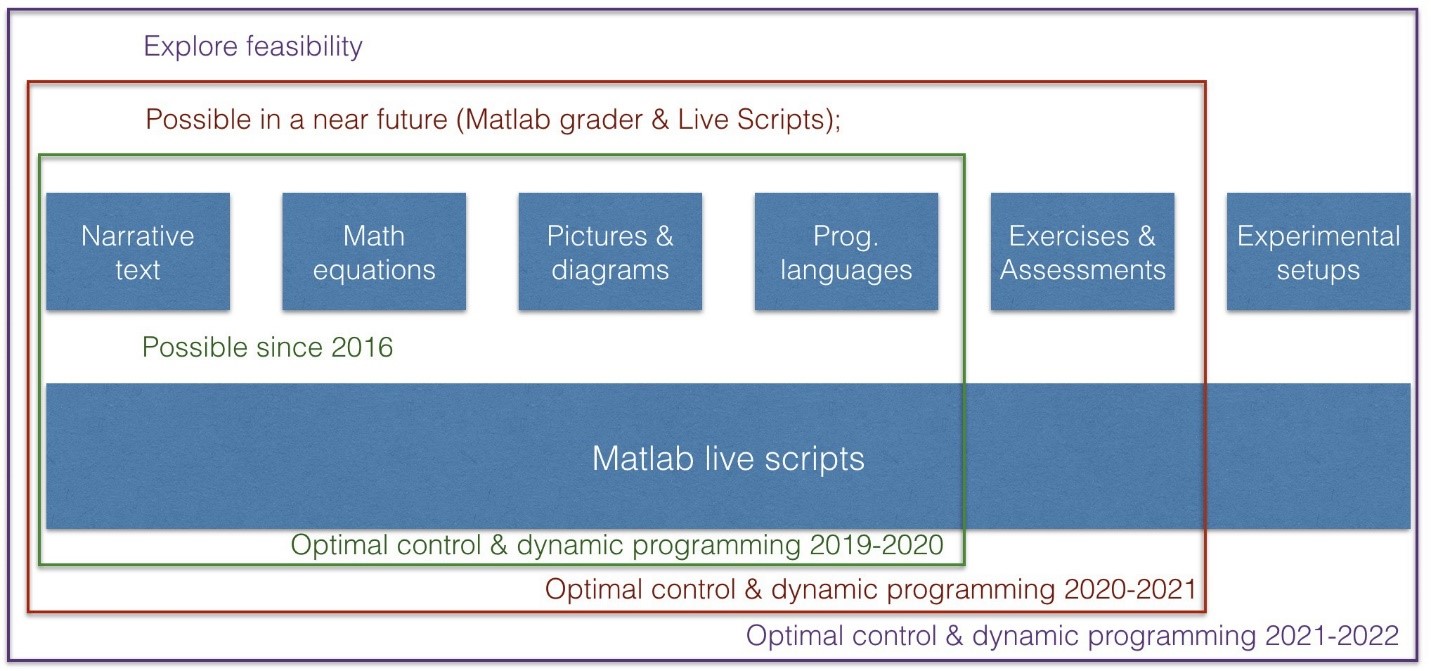 Explore feasibility

Possible in a near future (Matlab grader & Live Scripts);

Narrative text

Math equations

Pictures & diagrams

Prog. languages

Exercises & Assessments

Experimental setups

Possible since 2016

Matlab live scripts

Optimal control & dynamic programming 2019-2020

Optimal control & dynamic programming 2020-2021

Optimal control & dynamic programming 2021-2022